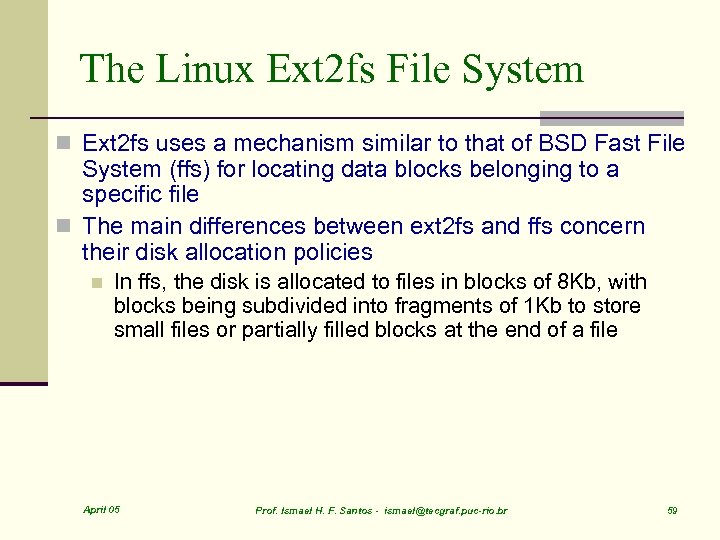 The Linux Ext2fs File System

Ext2fs uses a mechanism similar to that of BSD Fast File System (ffs) for locating data blocks belonging to a specific file

The main differences between ext2fs and ffs concern their disk allocation policies

In ffs, the disk is allocated to files in blocks of 8Kb, with blocks being subdivided into fragments of 1Kb to store small files or partially filled blocks at the end of a file

April 05

Prof. Ismael H. F. Santos - ismael@tecgraf.puc-rio.br

59